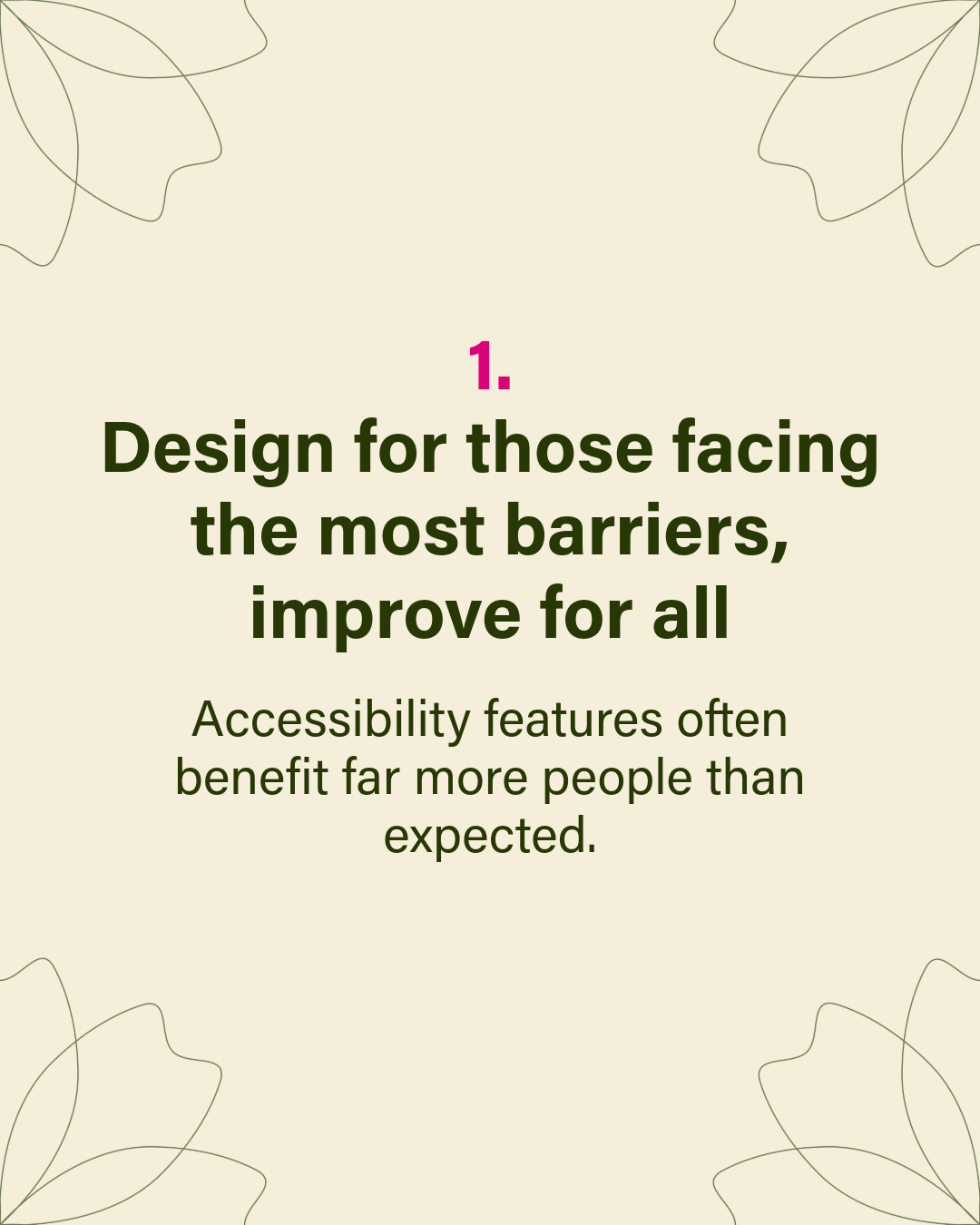 1.

Design for those facing the most barriers, improve for all

Accessibility features often benefit far more people than expected.